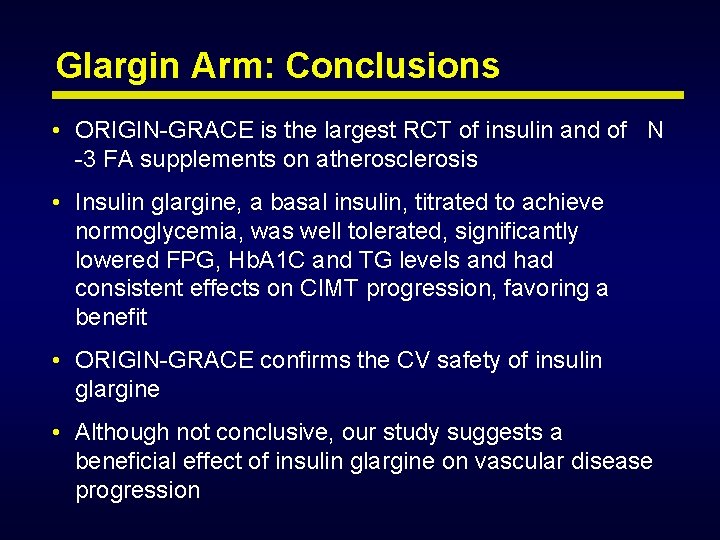 Glargin Arm: Conclusions

• ORIGIN-GRACE is the largest RCT of insulin and of N -3 FA supplements on atherosclerosis

• Insulin glargine, a basal insulin, titrated to achieve normoglycemia, was well tolerated, significantly lowered FPG, HbA1C and TG levels and had consistent effects on CIMT progression, favoring a benefit

• ORIGIN-GRACE confirms the CV safety of insulin glargine

• Although not conclusive, our study suggests a beneficial effect of insulin glargine on vascular disease progression